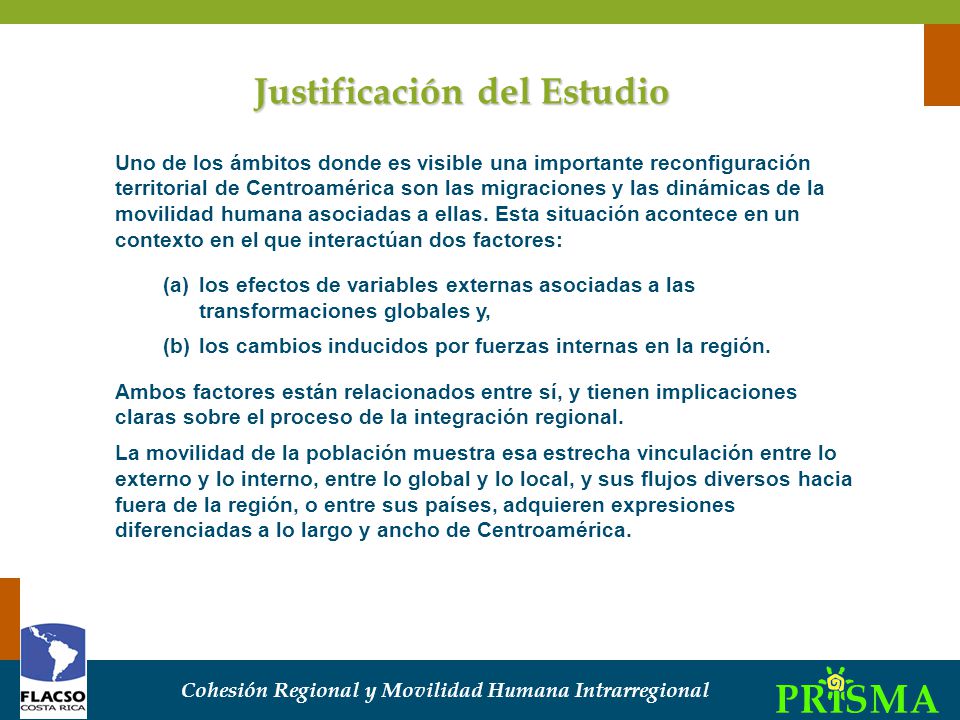 Justificación del Estudio

Uno de los ámbitos donde es visible una importante reconfiguración territorial de Centroamérica son las migraciones y las dinámicas de la movilidad humana asociadas a ellas. Esta situación acontece en un contexto en el que interactúan dos factores:

(a) los efectos de variables externas asociadas a las transformaciones globales y,

(b) los cambios inducidos por fuerzas internas en la región.

Ambos factores están relacionados entre sí, y tienen implicaciones claras sobre el proceso de la integración regional.

La movilidad de la población muestra esa estrecha vinculación entre lo externo y lo interno, entre lo global y lo local, y sus flujos diversos hacia fuera de la región, o entre sus países, adquieren expresiones diferenciadas a lo largo y ancho de Centroamérica.

FLACSO COSTA RICA

Cohesión Regional y Movilidad Humana Intrarregional

PRISMA